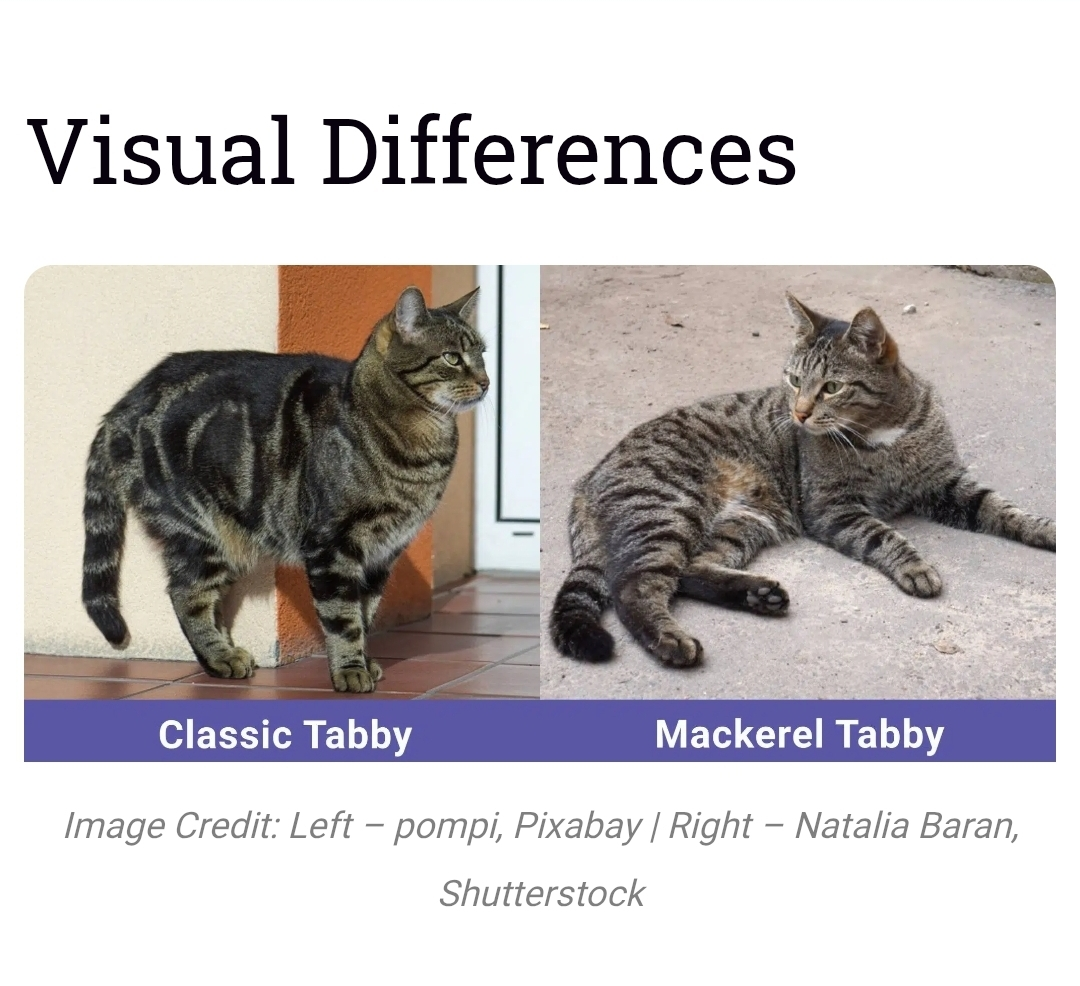 Visual Differences

Classic Tabby

Mackerel Tabby

Image Credit: Left – pompi, Pixabay | Right – Natalia Baran, Shutterstock